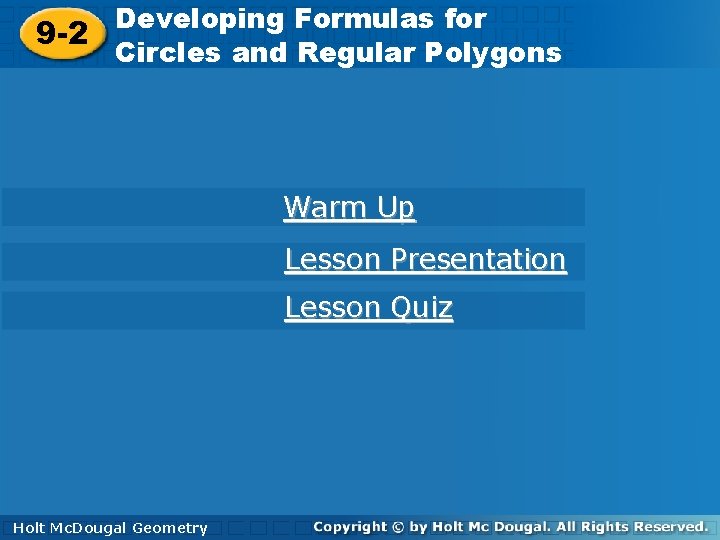 9-2 Developing Formulas for Circles and Regular Polygons

Warm Up

Lesson Presentation

Lesson Quiz

Holt McDougal Geometry

Copyright © by Holt Mc Dougal. All Rights Reserved.